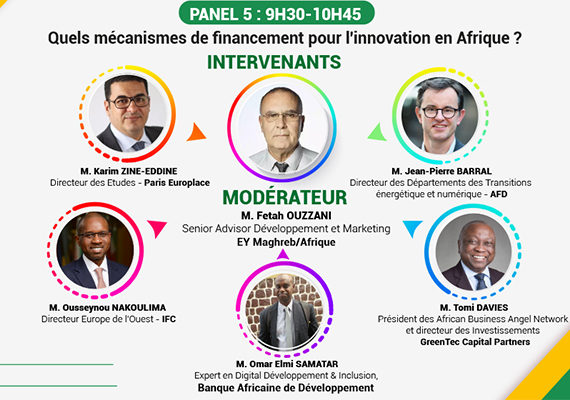 PANEL 5 : 9H30-10H45

Quels mécanismes de financement pour l'innovation en Afrique ?

INTERVENANTS

M. Karim ZINE-EDDINE
Directeur des Etudes - Paris Europlace

M. Jean-Pierre BARRAL
Directeur des Départements des Transitions énergétique et numérique - AFD

MODÉRATEUR
M. Fetah OUZZANI
Senior Advisor Développement et Marketing
EY Maghreb/Afrique

M. Ousseynou NAKOULIMA
Directeur Europe de l'Ouest - IFC

M. Tomi DAVIES
Président des African Business Angel Network et directeur des Investissements
GreenTec Capital Partners

M. Omar Elmi SAMATAR
Expert en Digital Développement & Inclusion,
Banque Africaine de Développement